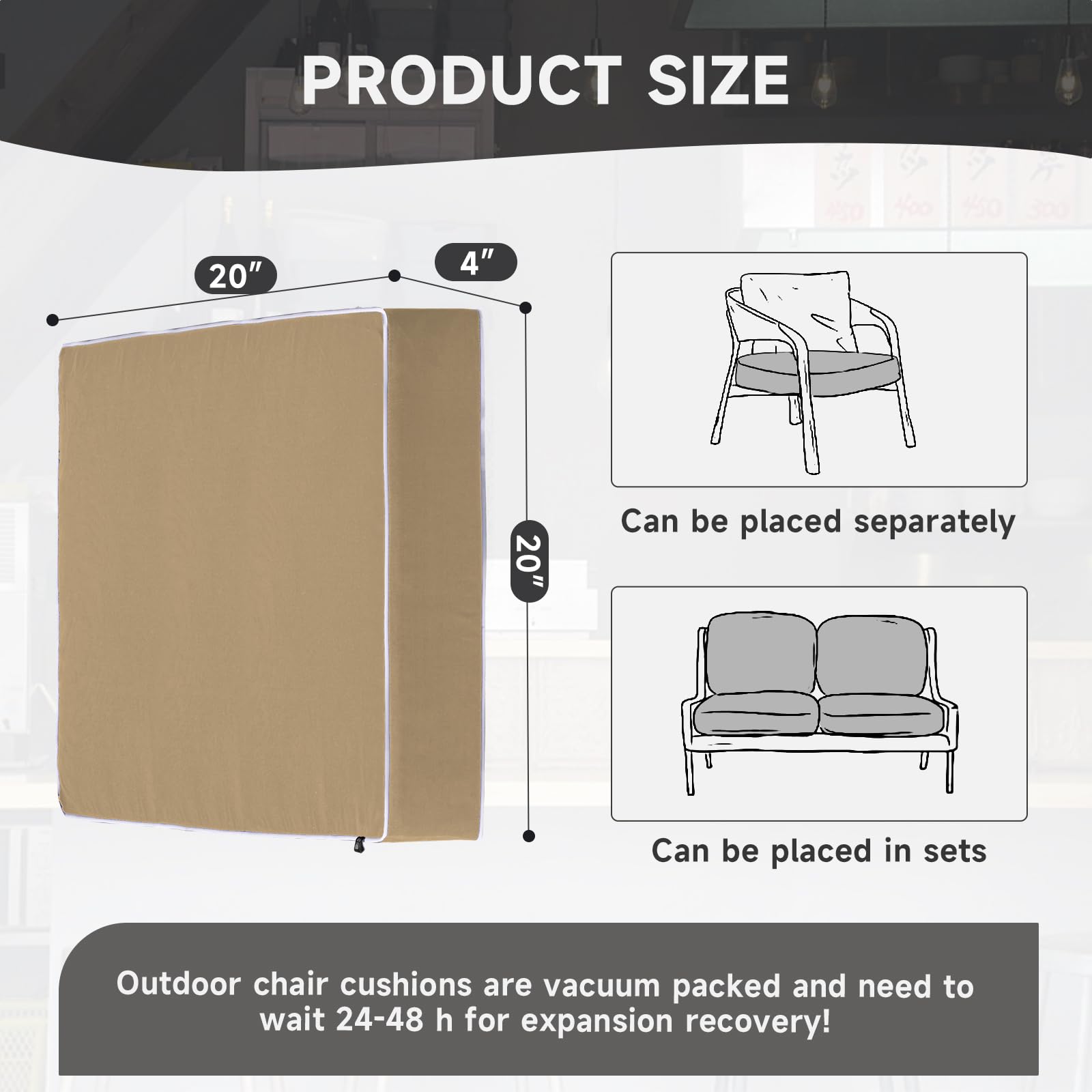 PRODUCT SIZE

20″

4″

20″

Can be placed separately

Can be placed in sets

Outdoor chair cushions are vacuum packed and need to wait 24-48 h for expansion recovery!